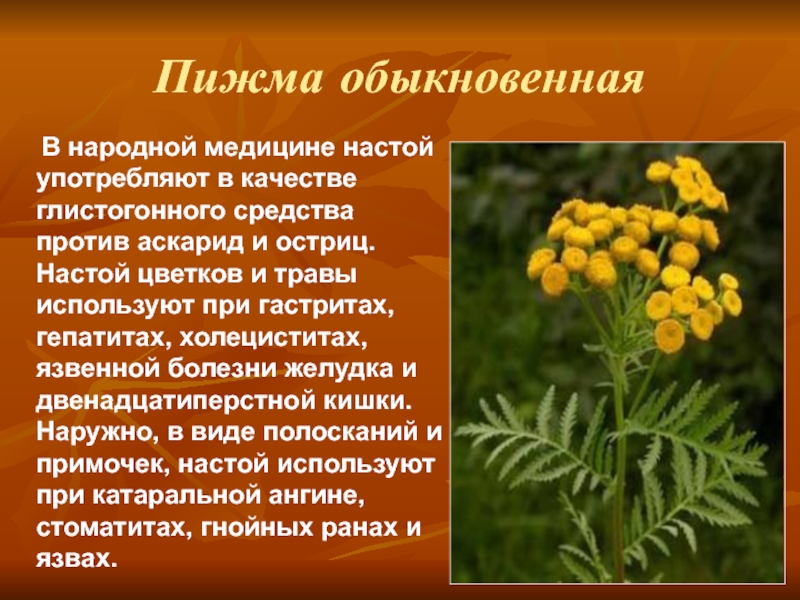 Пижма обыкновенная

В народной медицине настой употребляют в качестве глистогонного средства против аскарид и остриц. Настой цветков и травы используют при гастритах, гепатитах, холециститах, язвенной болезни желудка и двенадцатиперстной кишки. Наружно, в виде полосканий и примочек, настой используют при катаральной ангине, стоматитах, гнойных ранах и язвах.